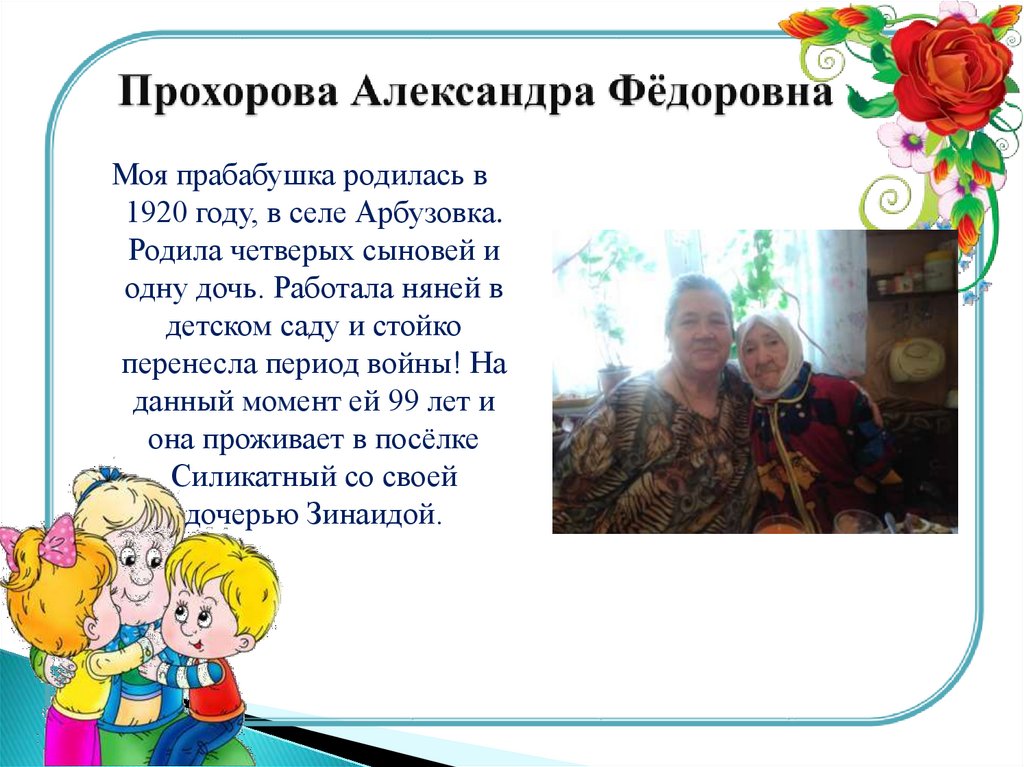 Прохорова Александра Фёдоровна

Моя прабабушка родилась в 1920 году, в селе Арбузовка. Родила четверых сыновей и одну дочь. Работала няней в детском саду и стойко перенесла период войны! На данный момент ей 99 лет и она проживает в посёлке Силикатный со своей дочерью Зинаидой.